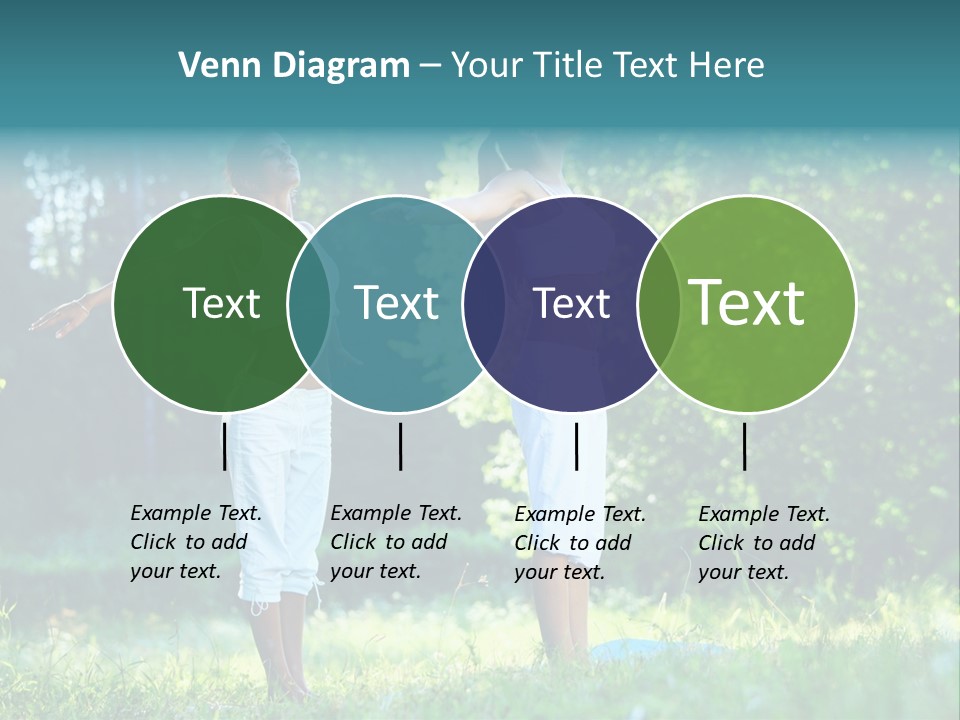 Venn Diagram – Your Title Text Here

Text

Text

Text

Text

Example Text. Click to add your text.

Example Text. Click to add your text.

Example Text. Click to add your text.

Example Text. Click to add your text.